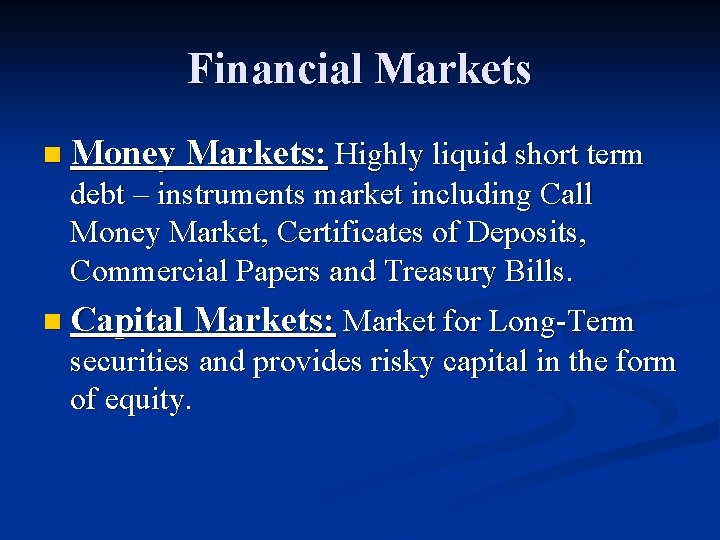 Financial Markets

Money Markets: Highly liquid short term debt – instruments market including Call Money Market, Certificates of Deposits, Commercial Papers and Treasury Bills.

Capital Markets: Market for Long-Term securities and provides risky capital in the form of equity.